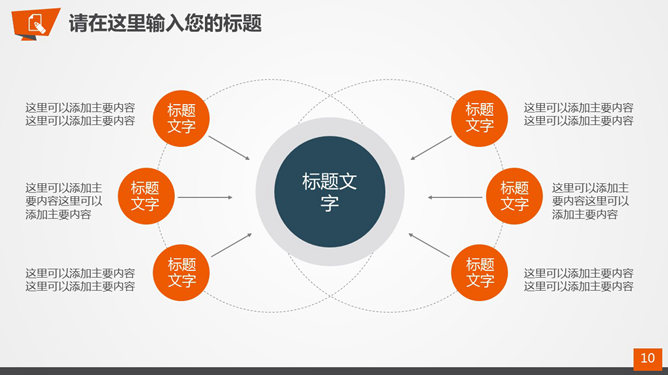 请在这里输入您的标题

这里可以添加主要内容
这里可以添加主要内容

标题文字

这里可以添加主要内容这里可以添加主要内容

标题文字

这里可以添加主要内容
这里可以添加主要内容

标题文字

标题文字

标题文字

这里可以添加主要内容
这里可以添加主要内容

标题文字

这里可以添加主要内容这里可以添加主要内容

标题文字

这里可以添加主要内容
这里可以添加主要内容

10